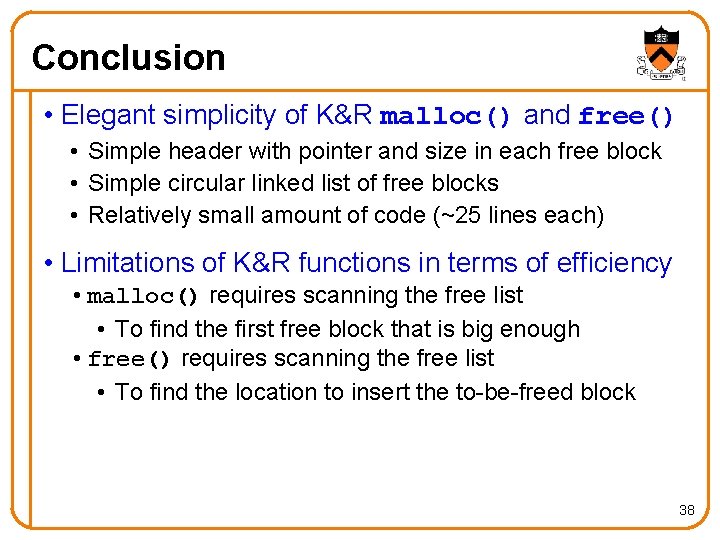 Conclusion

• Elegant simplicity of K&R malloc() and free()
  • Simple header with pointer and size in each free block
  • Simple circular linked list of free blocks
  • Relatively small amount of code (~25 lines each)

• Limitations of K&R functions in terms of efficiency
  • malloc() requires scanning the free list
    • To find the first free block that is big enough
  • free() requires scanning the free list
    • To find the location to insert the to-be-freed block

38